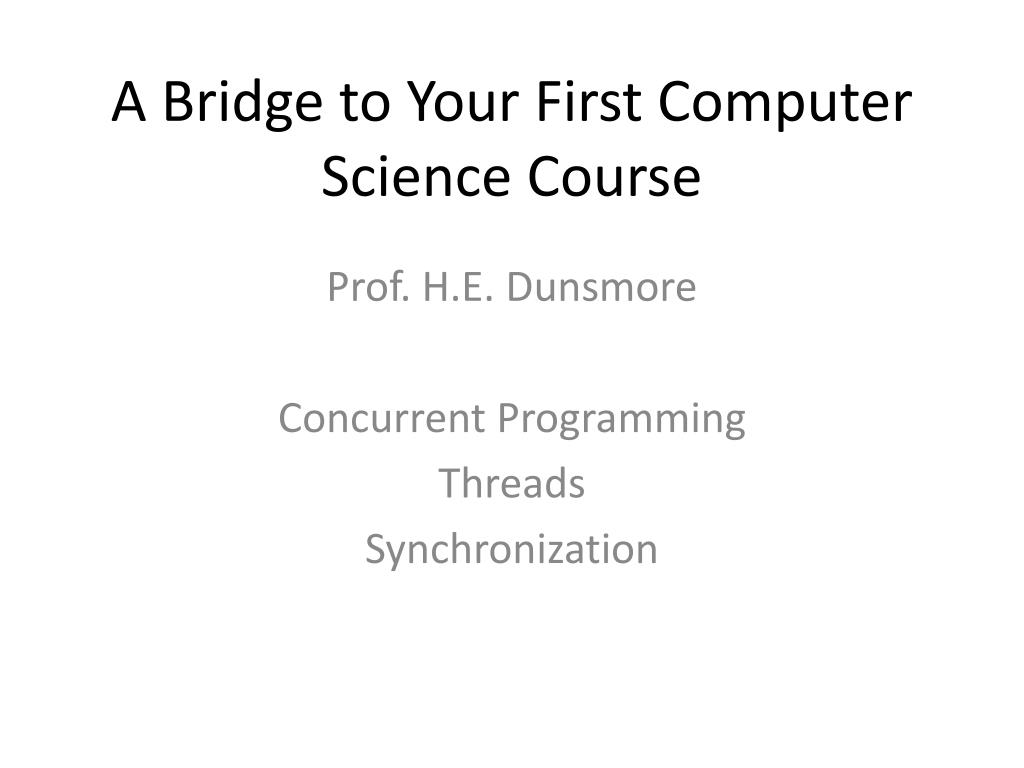 A Bridge to Your First Computer Science Course

Prof. H.E. Dunsmore

Concurrent Programming
Threads
Synchronization